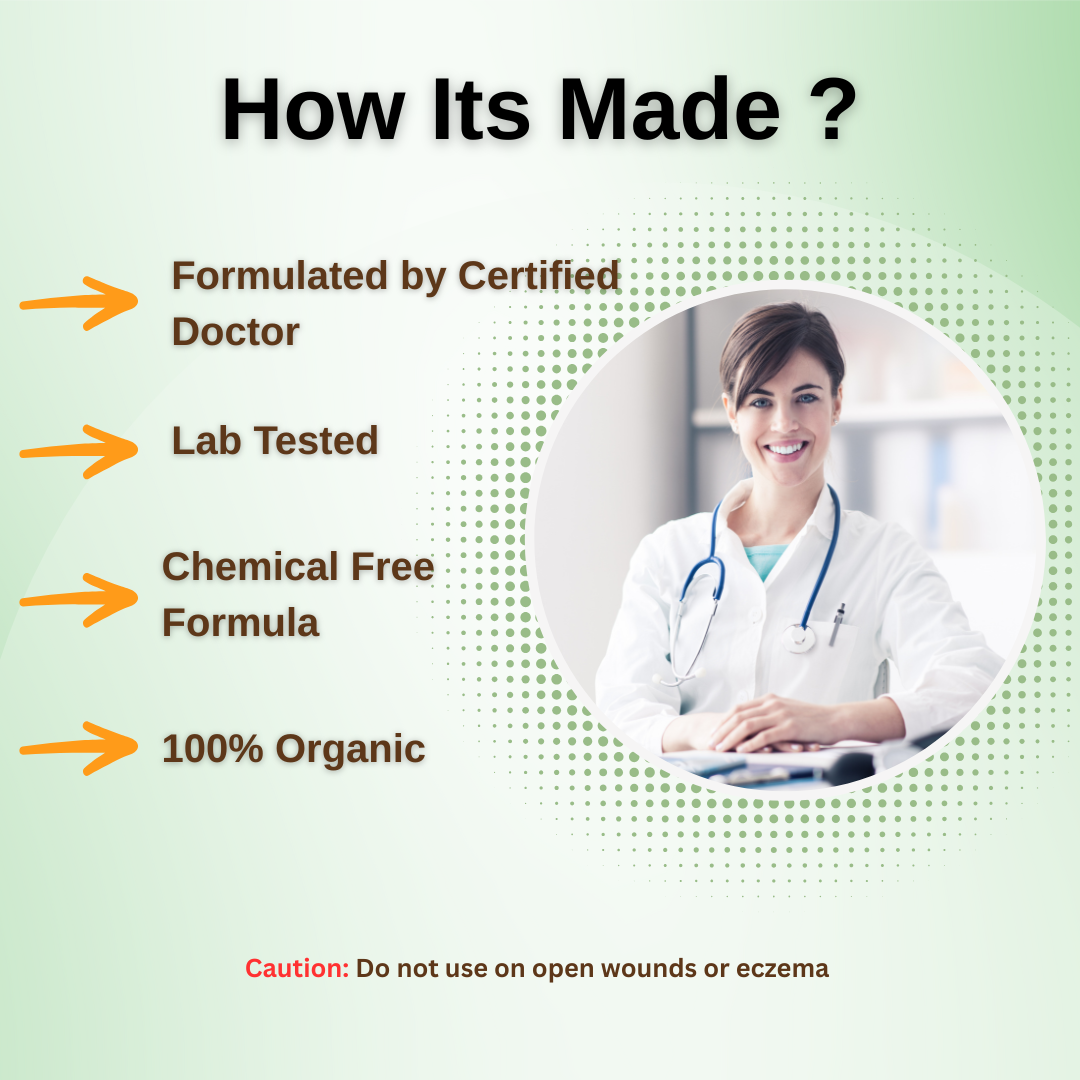 How Its Made ?

Formulated by Certified Doctor

Lab Tested

Chemical Free Formula

100% Organic

Caution: Do not use on open wounds or eczema